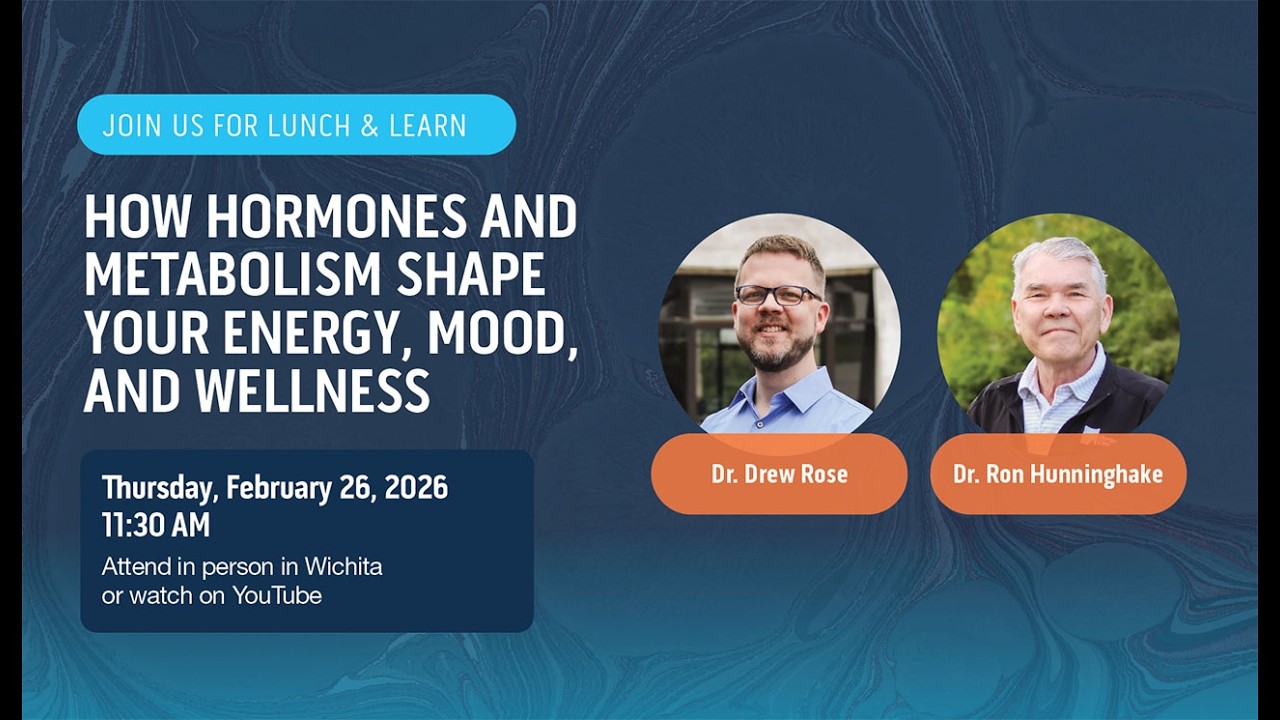 JOIN US FOR LUNCH & LEARN

HOW HORMONES AND METABOLISM SHAPE YOUR ENERGY, MOOD, AND WELLNESS

Thursday, February 26, 2026
11:30 AM
Attend in person in Wichita or watch on YouTube

Dr. Drew Rose

Dr. Ron Hunninghake